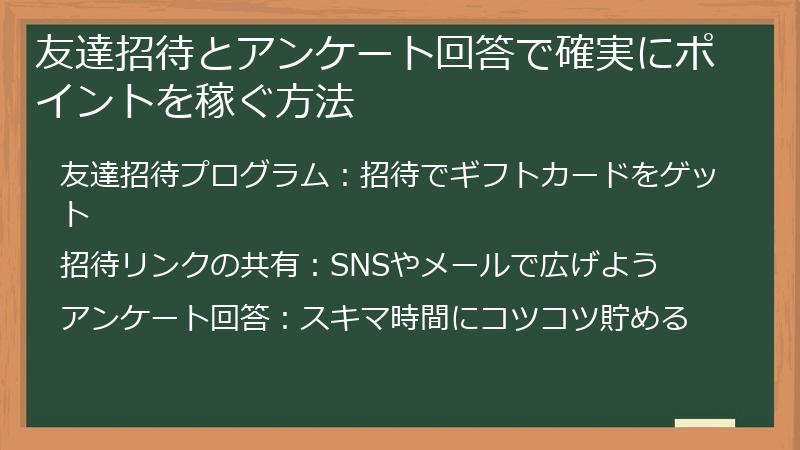 友達招待とアンケート回答で確実にポイントを稼ぐ方法

友達招待プログラム：招待でギフトカードをゲット

招待リンクの共有：SNSやメールで広げよう

アンケート回答：スキマ時間にコツコツ貯める